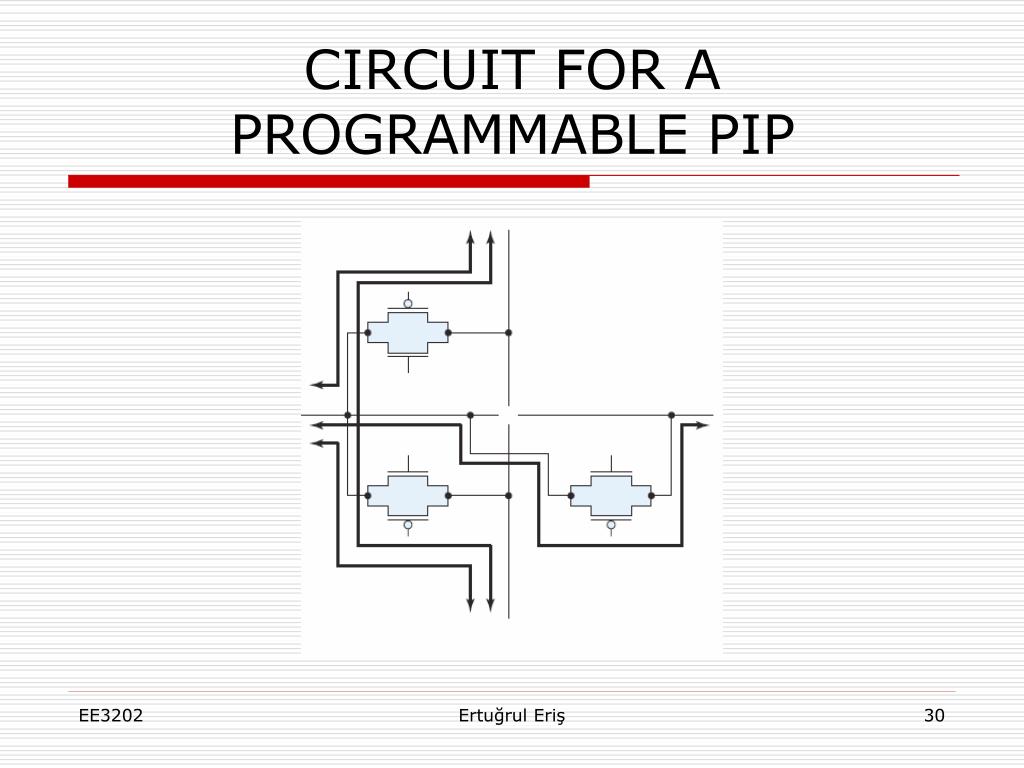 CIRCUIT FOR A PROGRAMMABLE PIP

EE3202

Ertuğrul Eriş

30